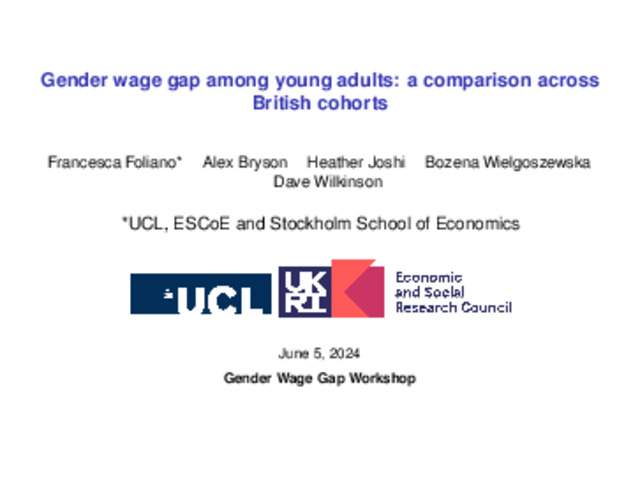 Gender wage gap among young adults: a comparison across British cohorts

Francesca Foliano* Alex Bryson Heather Joshi Bozena Wielgoszewska Dave Wilkinson

*UCL, ESCoE and Stockholm School of Economics

UCL

UK RI

Economic and Social Research Council

June 5, 2024

Gender Wage Gap Workshop